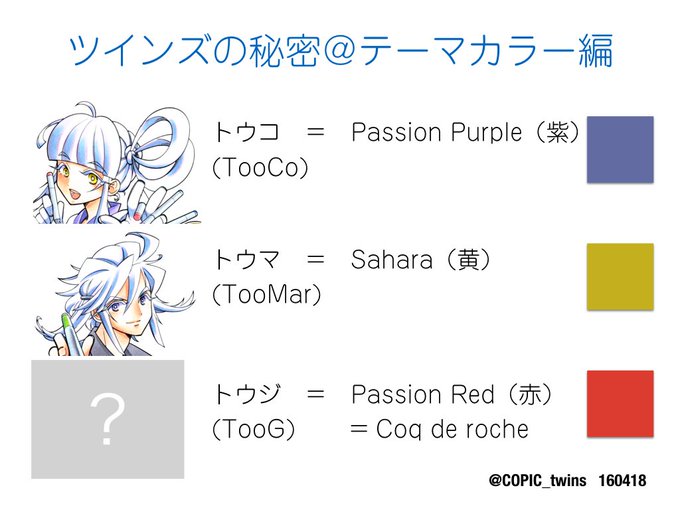 ツインズの秘密@テーマカラー編

トウコ　＝　Passion Purple（紫）
(TooCo)

トウマ　＝　Sahara（黄）
(TooMar)

?

トウジ　＝　Passion Red（赤）
(TooG)　　＝ Coq de roche

@COPIC_twins　160418